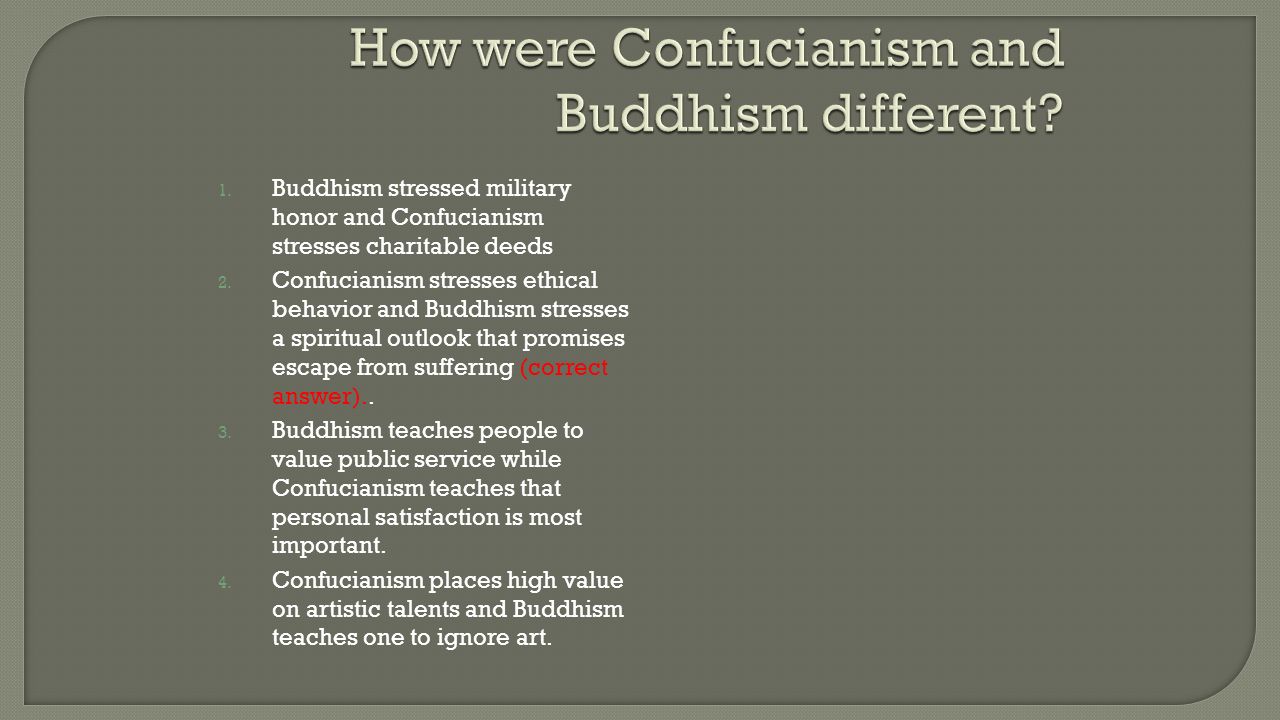 How were Confucianism and Buddhism different?

1. Buddhism stressed military honor and Confucianism stresses charitable deeds
2. Confucianism stresses ethical behavior and Buddhism stresses a spiritual outlook that promises escape from suffering (correct answer)..
3. Buddhism teaches people to value public service while Confucianism teaches that personal satisfaction is most important.
4. Confucianism places high value on artistic talents and Buddhism teaches one to ignore art.